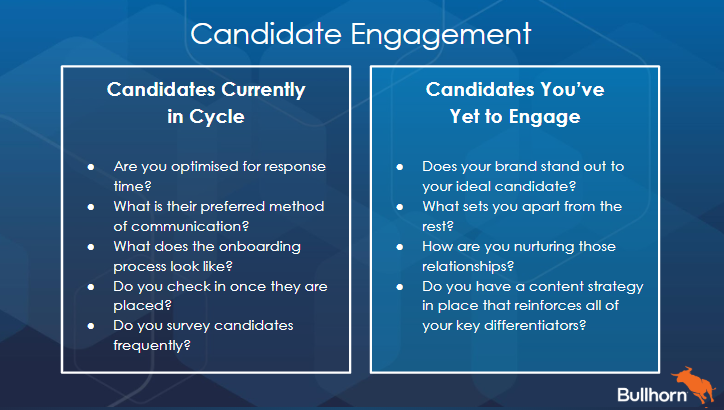 Candidate Engagement

Candidates Currently in Cycle

- Are you optimised for response time?
- What is their preferred method of communication?
- What does the onboarding process look like?
- Do you check in once they are placed?
- Do you survey candidates frequently?

Candidates You've Yet to Engage

- Does your brand stand out to your ideal candidate?
- What sets you apart from the rest?
- How are you nurturing those relationships?
- Do you have a content strategy in place that reinforces all of your key differentiators?

Bullhorn